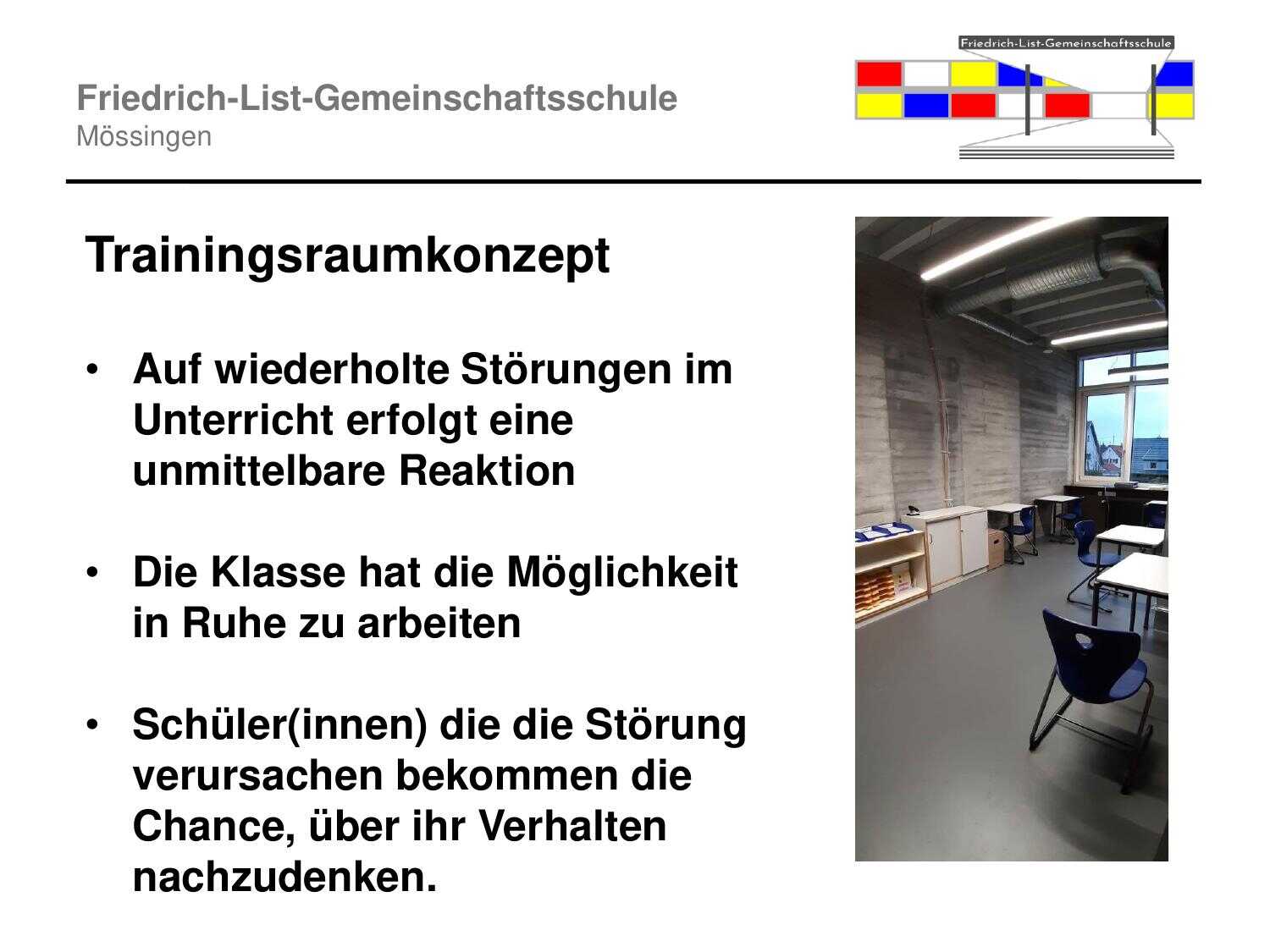 Friedrich-List-Gemeinschaftsschule
Mössingen

Friedrich-List-Gemeinschaftsschule

Trainingsraumkonzept

• Auf wiederholte Störungen im Unterricht erfolgt eine unmittelbare Reaktion

• Die Klasse hat die Möglichkeit in Ruhe zu arbeiten

• Schüler(innen) die die Störung verursachen bekommen die Chance, über ihr Verhalten nachzudenken.